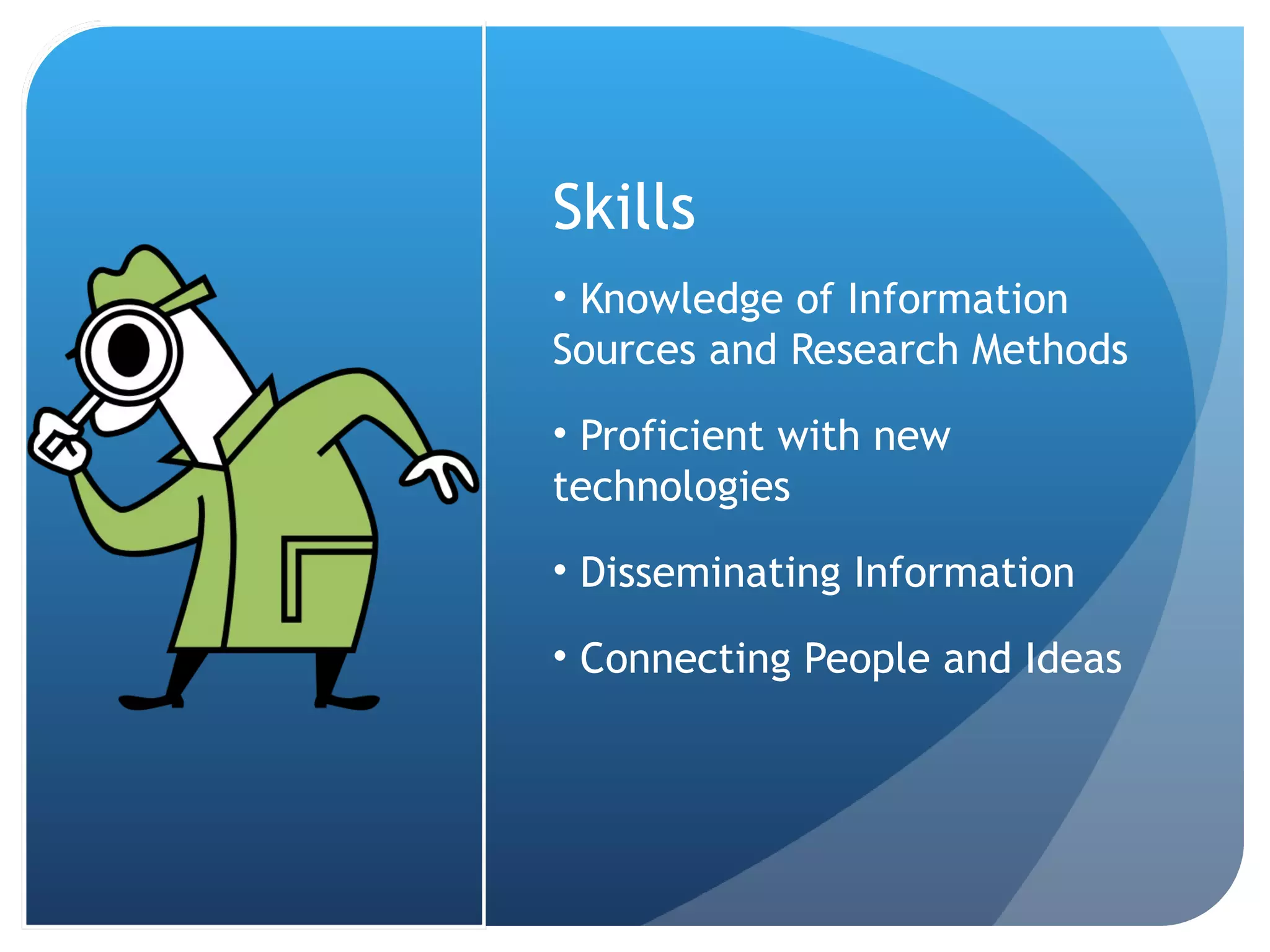 Skills

• Knowledge of Information Sources and Research Methods

• Proficient with new technologies

• Disseminating Information

• Connecting People and Ideas